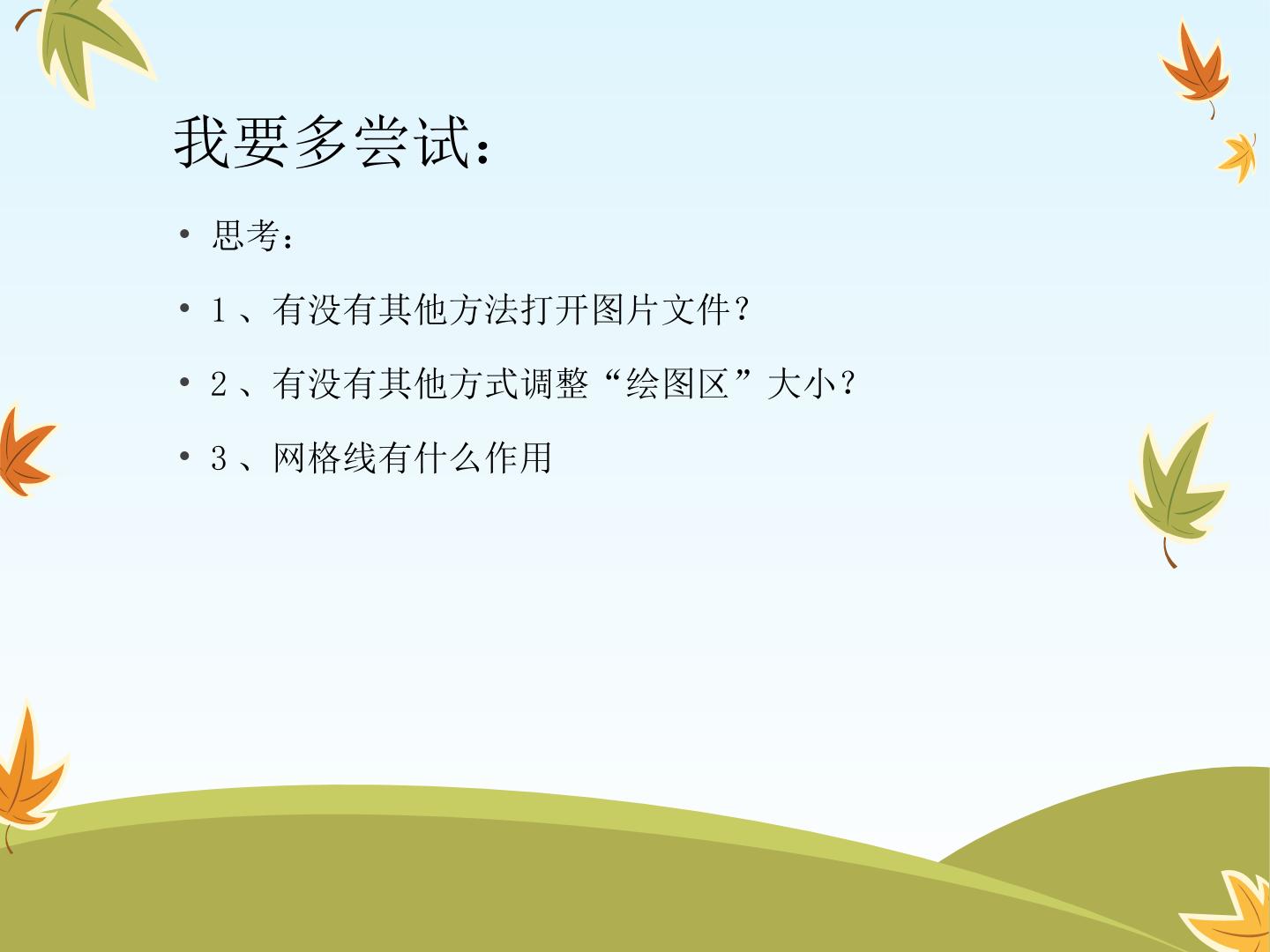 我要多尝试：

• 思考：

• 1、有没有其他方法打开图片文件？

• 2、有没有其他方式调整“绘图区”大小？

• 3、网格线有什么作用